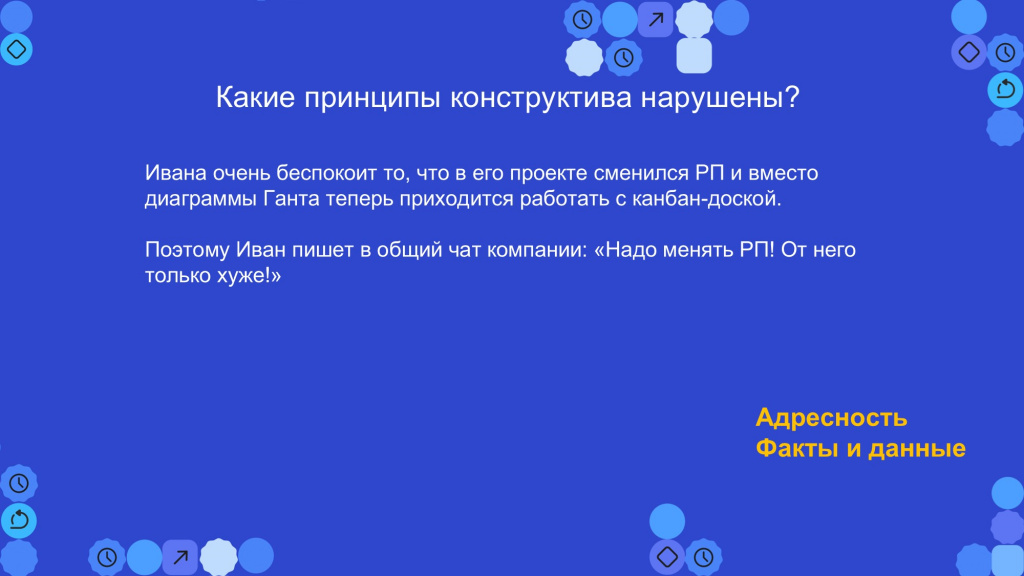 Какие принципы конструктива нарушены?

Ивана очень беспокоит то, что в его проекте сменился РП и вместо диаграммы Ганта теперь приходится работать с канбан-доской.

Поэтому Иван пишет в общий чат компании: «Надо менять РП! От него только хуже!»

Адресность
Факты и данные